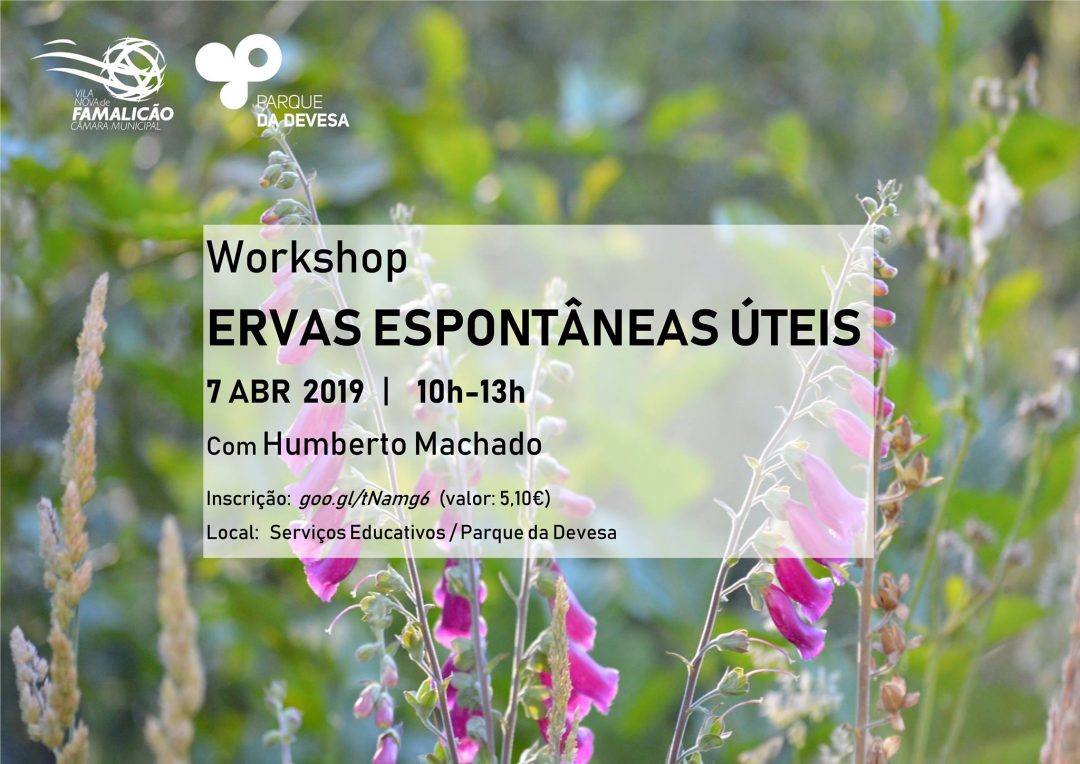 VILA NOVA de FAMALICÃO
CÂMARA MUNICIPAL

PARQUE DA DEVESA

Workshop
ERVAS ESPONTÂNEAS ÚTEIS
7 ABR 2019 | 10h-13h
Com Humberto Machado

Inscrição: goo.gl/tNamg6 (valor: 5,10€)
Local: Serviços Educativos / Parque da Devesa